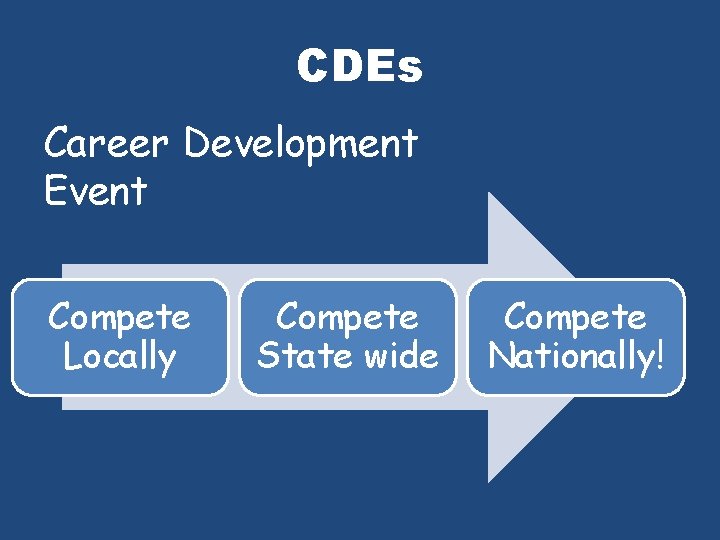 CDEs

Career Development Event

Compete Locally

Compete State wide

Compete Nationally!